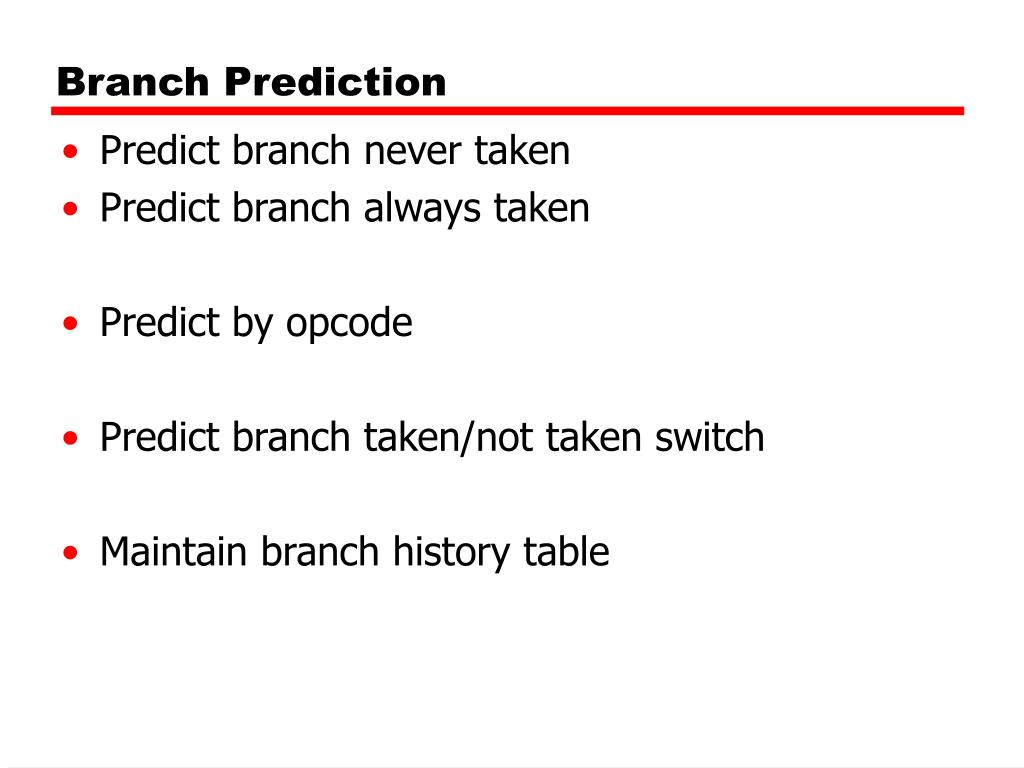 Branch Prediction

• Predict branch never taken
• Predict branch always taken

• Predict by opcode

• Predict branch taken/not taken switch

• Maintain branch history table